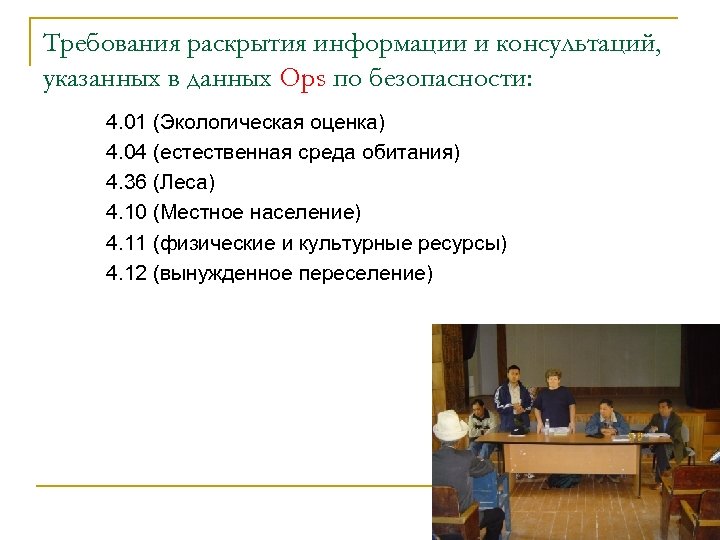 Требования раскрытия информации и консультаций, указанных в данных Ops по безопасности:

4.01 (Экологическая оценка)
4.04 (естественная среда обитания)
4.36 (Леса)
4.10 (Местное население)
4.11 (физические и культурные ресурсы)
4.12 (вынужденное переселение)